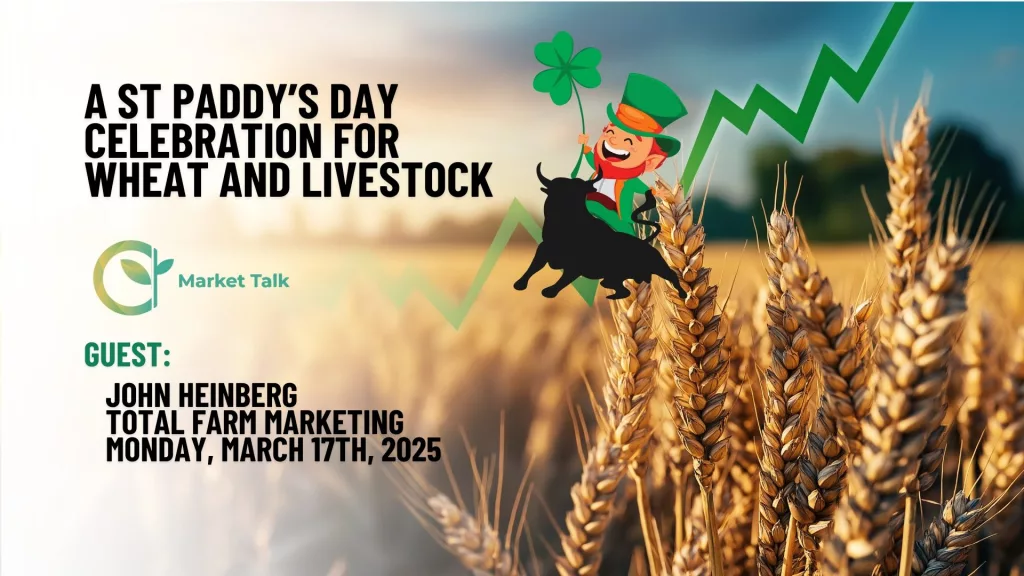 A ST PADDY'S DAY CELEBRATION FOR WHEAT AND LIVESTOCK

Market Talk

GUEST:

JOHN HEINBERG
TOTAL FARM MARKETING
MONDAY, MARCH 17TH, 2025